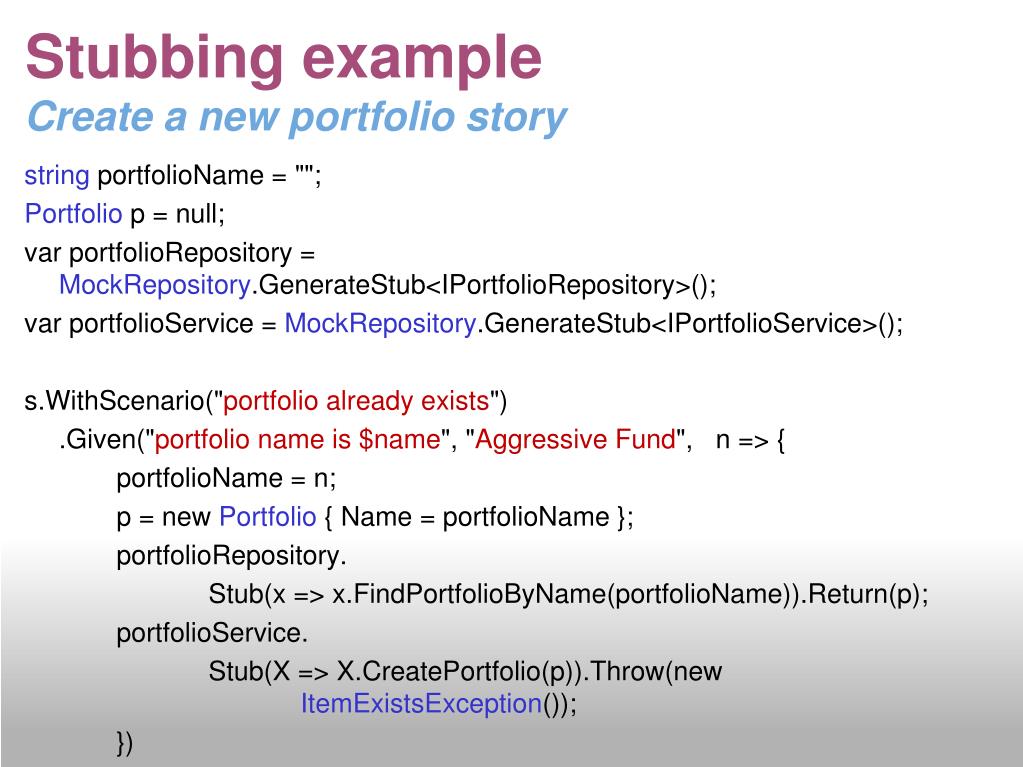 Stubbing example
Create a new portfolio story

string portfolioName = "";
Portfolio p = null;
var portfolioRepository = MockRepository.GenerateStub<IPortfolioRepository>();
var portfolioService = MockRepository.GenerateStub<IPortfolioService>();

s.WithScenario("portfolio already exists")
.Given("portfolio name is $name", "Aggressive Fund", n => {
portfolioName = n;
p = new Portfolio { Name = portfolioName };
portfolioRepository.
Stub(x => x.FindPortfolioByName(portfolioName)).Return(p);
portfolioService.
Stub(X => X.CreatePortfolio(p)).Throw(new ItemExistsException());
})